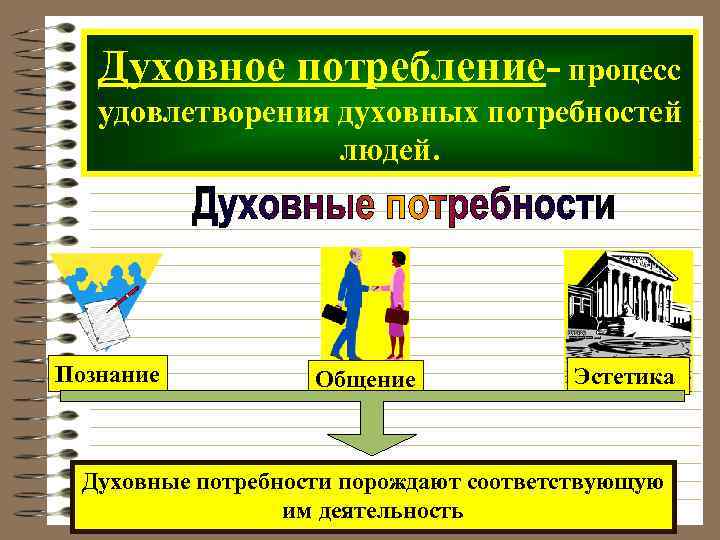 Духовное потребление- процесс удовлетворения духовных потребностей людей.

Духовные потребности

Познание

Общение

Эстетика

Духовные потребности порождают соответствующую им деятельность